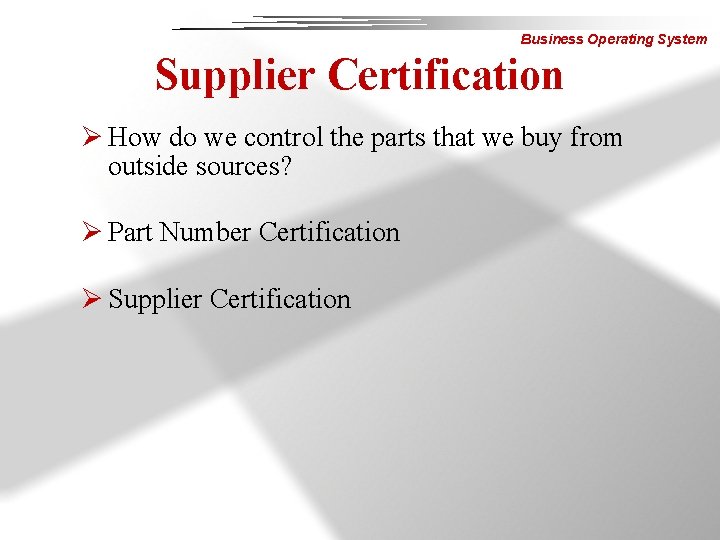 Business Operating System

Supplier Certification

➢ How do we control the parts that we buy from outside sources?

➢ Part Number Certification

➢ Supplier Certification